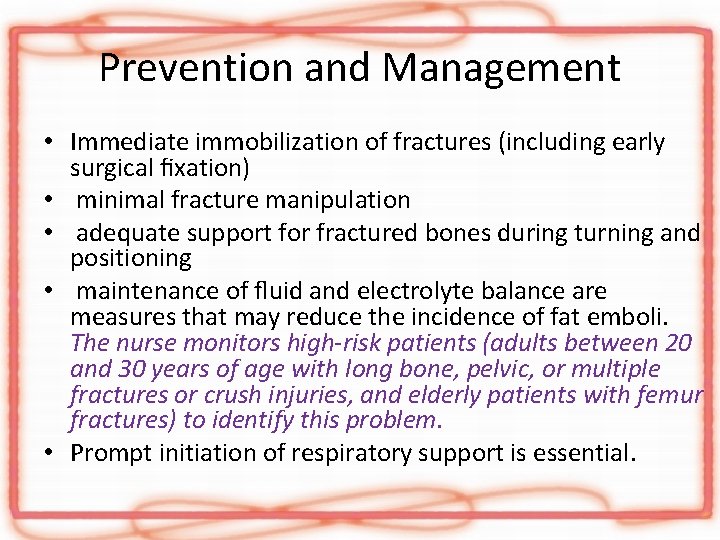 Prevention and Management

• Immediate immobilization of fractures (including early surgical fixation)
• minimal fracture manipulation
• adequate support for fractured bones during turning and positioning
• maintenance of fluid and electrolyte balance are measures that may reduce the incidence of fat emboli. The nurse monitors high-risk patients (adults between 20 and 30 years of age with long bone, pelvic, or multiple fractures or crush injuries, and elderly patients with femur fractures) to identify this problem.
• Prompt initiation of respiratory support is essential.